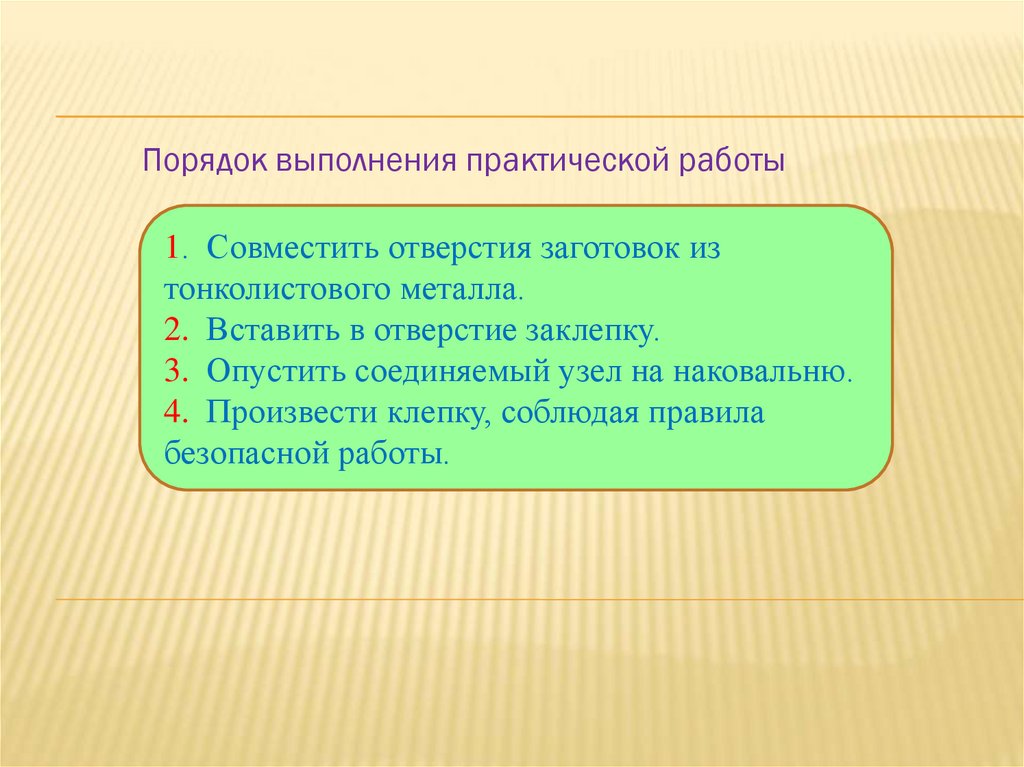 Порядок выполнения практической работы

1. Совместить отверстия заготовок из тонколистового металла.
2. Вставить в отверстие заклепку.
3. Опустить соединяемый узел на наковальню.
4. Произвести клепку, соблюдая правила безопасной работы.